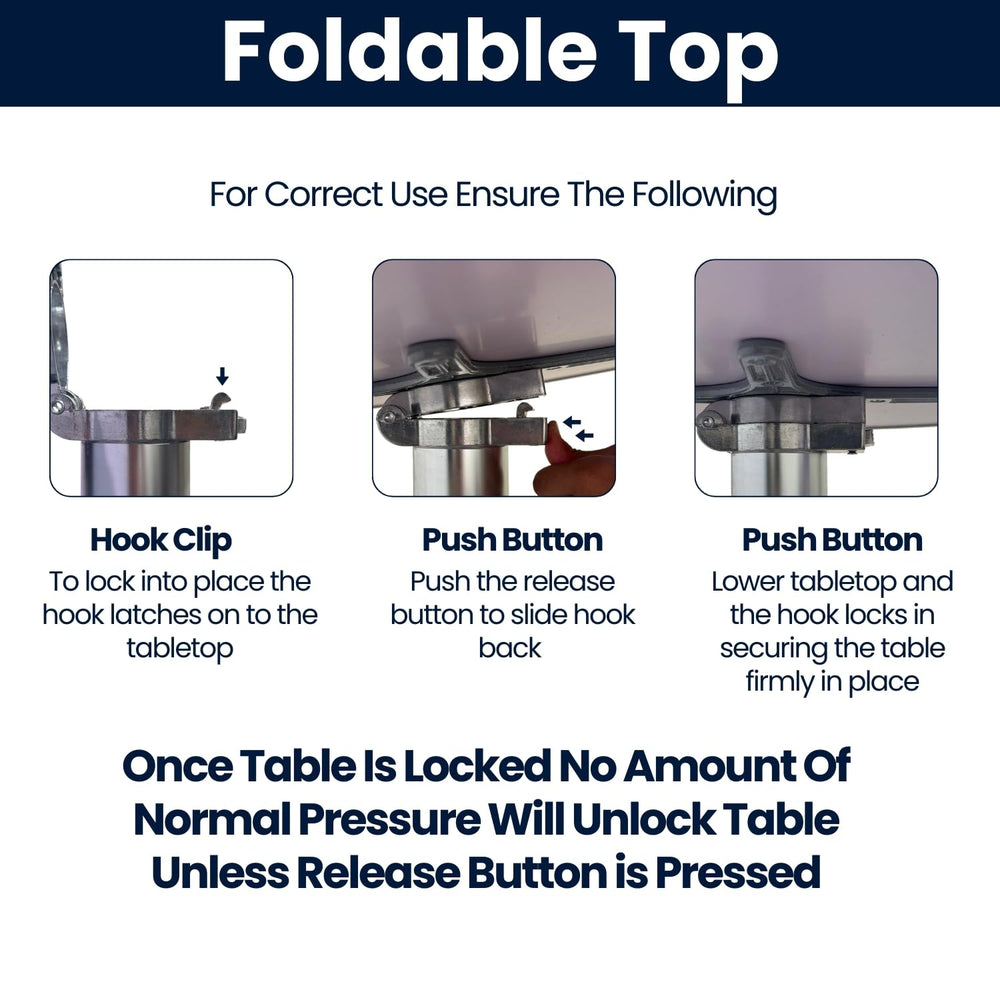 Foldable Top

For Correct Use Ensure The Following

Hook Clip
To lock into place the hook latches on to the tabletop

Push Button
Push the release button to slide hook back

Push Button
Lower tabletop and the hook locks in securing the table firmly in place

Once Table Is Locked No Amount Of Normal Pressure Will Unlock Table Unless Release Button is Pressed